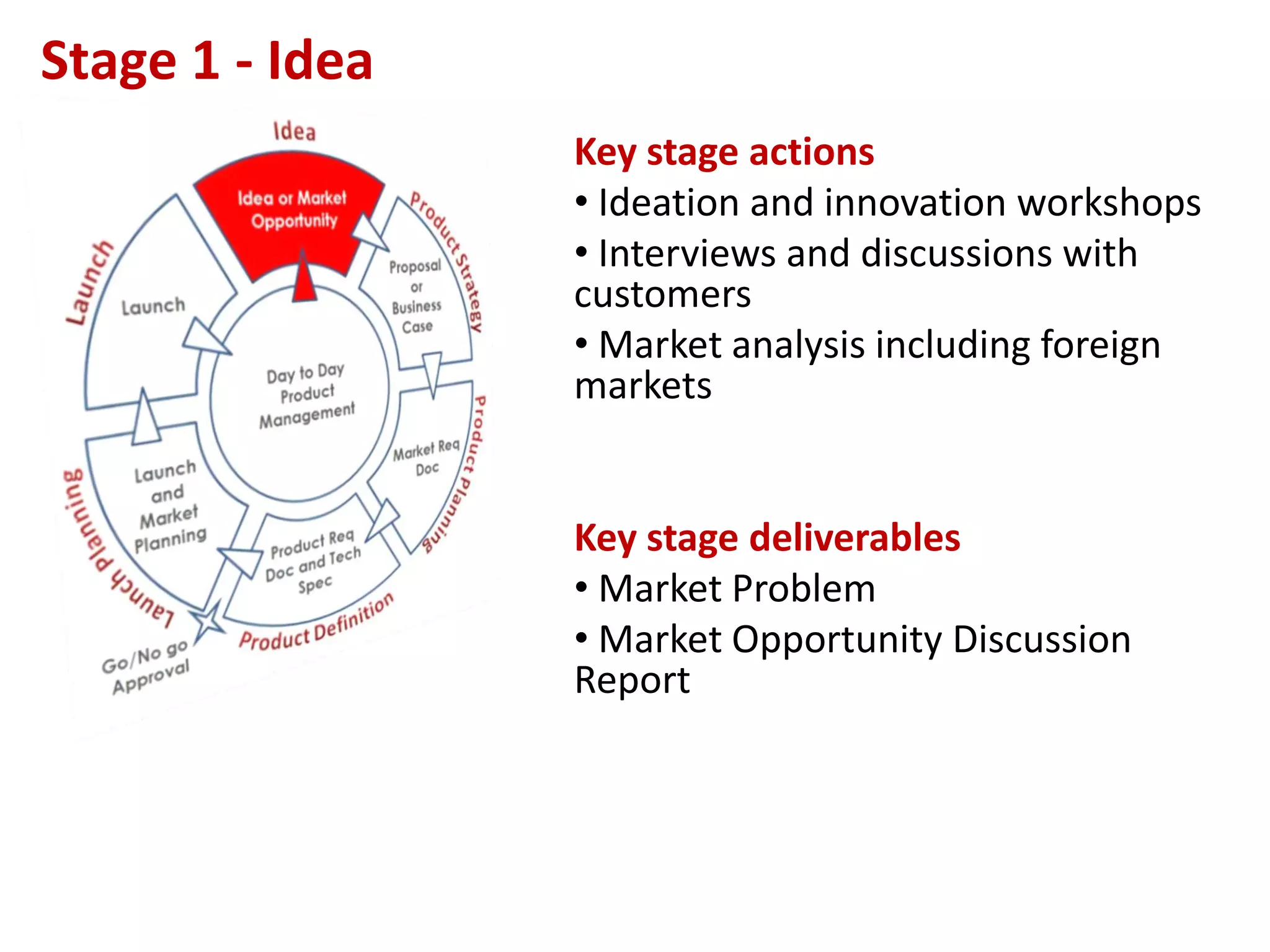 Stage 1 - Idea

Idea

Idea or Market Opportunity

Product Strategy

Proposal or Business Case

Product Planning

Market Req Doc

Product Definition

Product Req Doc and Tech Spec

Go/No go Approval

Launch Planning

Launch and Market Planning

Launch

Launch

Day to Day Product Management

Key stage actions

• Ideation and innovation workshops

• Interviews and discussions with customers

• Market analysis including foreign markets

Key stage deliverables

• Market Problem

• Market Opportunity Discussion Report